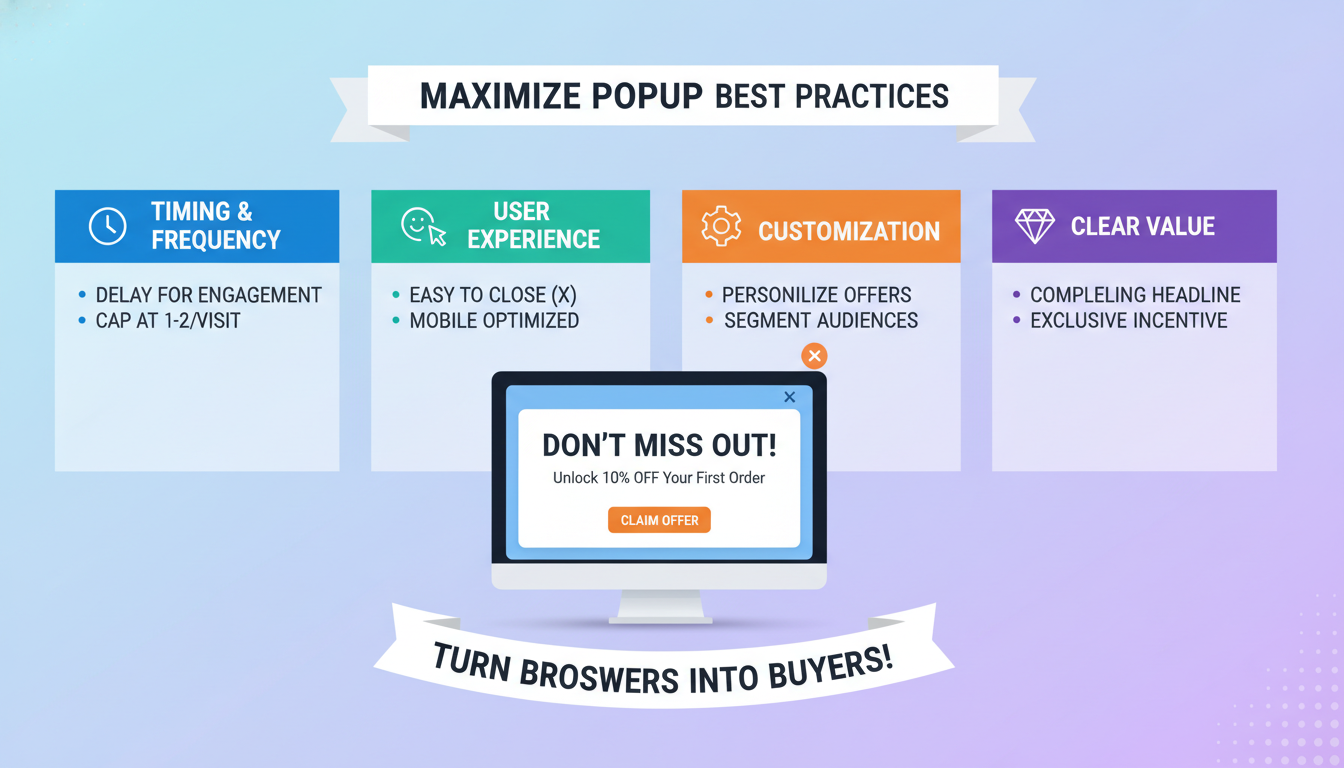 MAXIMIZE POPUP BEST PRACTICES

TIMING & FREQUENCY
• DELAY FOR ENGAGEMENT
• CAP AT 1-2/VISIT

USER EXPERIENCE
• EASY TO CLOSE (X)
• MOBILE OPTIMIZED

CUSTOMIZATION
• PERSONILIZE OFFERS
• SEGMENT AUDIENCES

CLEAR VALUE
• COMPLELING HEADLINE
• EXCLUSIVE INCENTIVE

DON'T MISS OUT!
Unlock 10% OFF Your First Order
CLAIM OFFER

TURN BROSWERS INTO BUYERS!